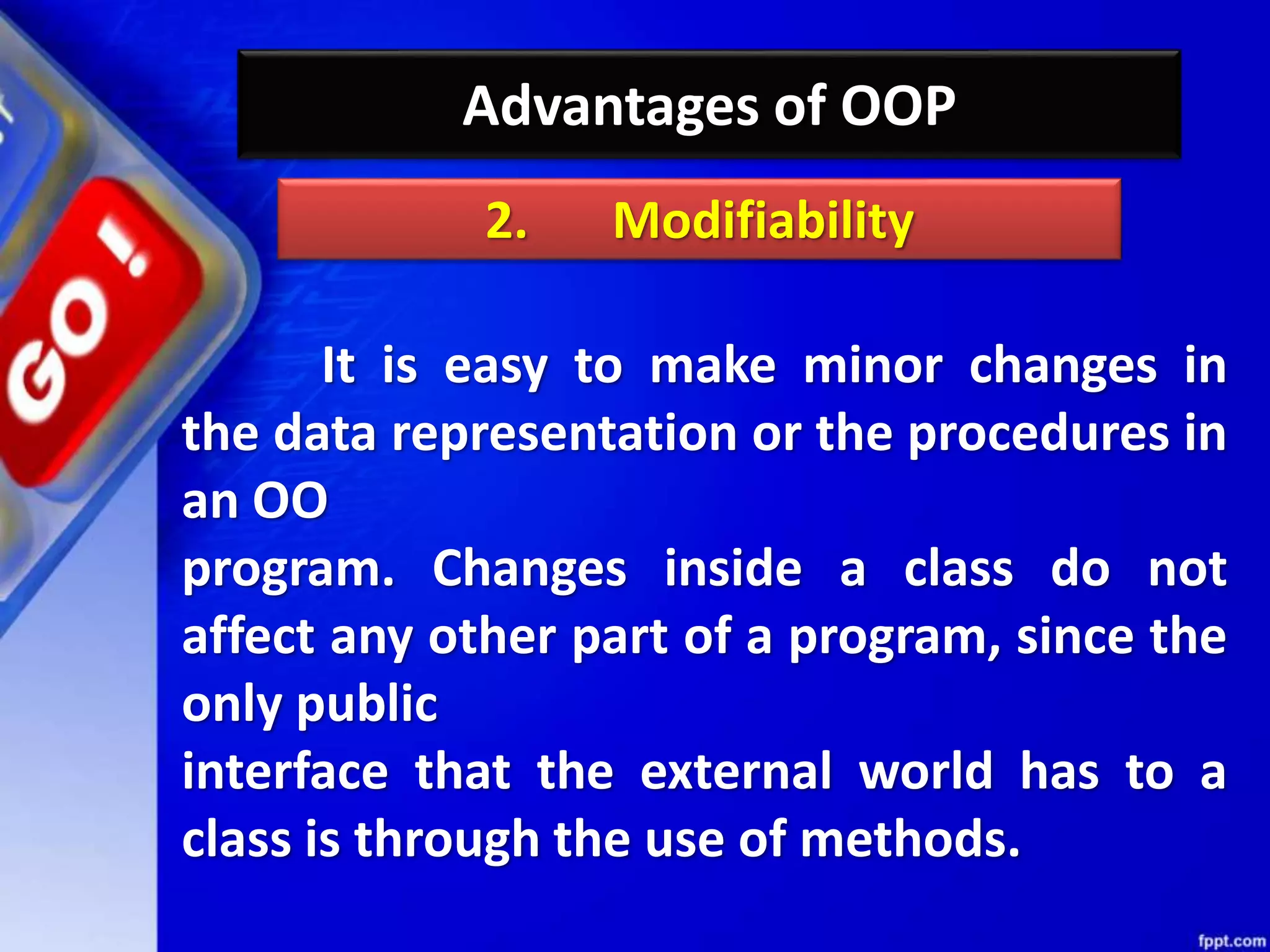 GO!

Advantages of OOP

2. Modifiability

It is easy to make minor changes in the data representation or the procedures in an OO
program. Changes inside a class do not affect any other part of a program, since the only public
interface that the external world has to a class is through the use of methods.

fppt.com